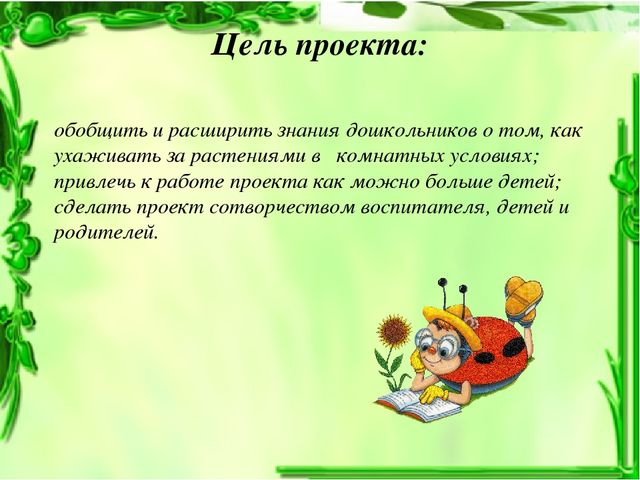 Цель проекта:

обобщить и расширить знания дошкольников о том, как ухаживать за растениями в комнатных условиях; привлечь к работе проекта как можно больше детей; сделать проект сотворчеством воспитателя, детей и родителей.